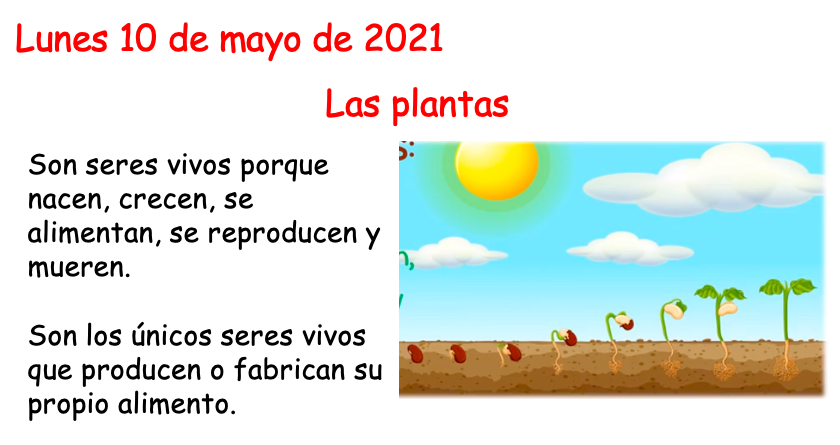 Lunes 10 de mayo de 2021

Las plantas

Son seres vivos porque nacen, crecen, se alimentan, se reproducen y mueren.

Son los únicos seres vivos que producen o fabrican su propio alimento.